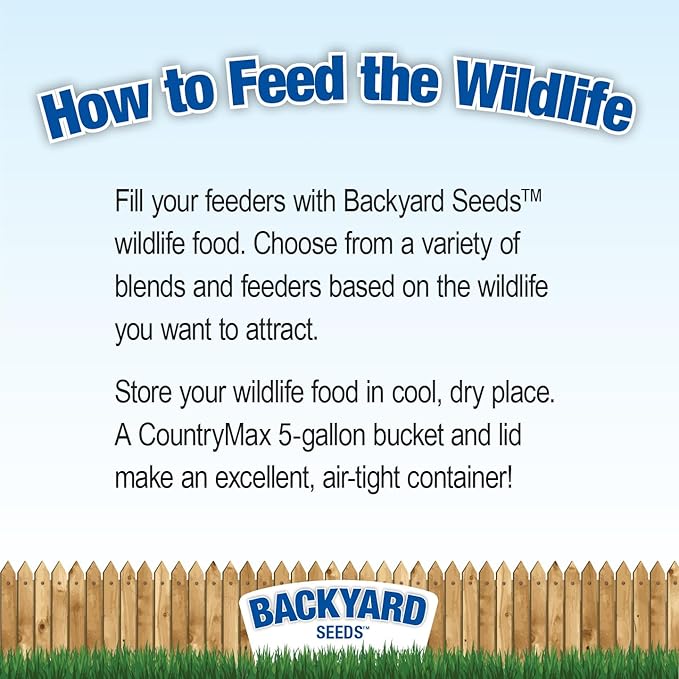 How to Feed the Wildlife

Fill your feeders with Backyard Seeds™ wildlife food. Choose from a variety of blends and feeders based on the wildlife you want to attract.

Store your wildlife food in cool, dry place. A CountryMax 5-gallon bucket and lid make an excellent, air-tight container!

BACKYARD SEEDS™